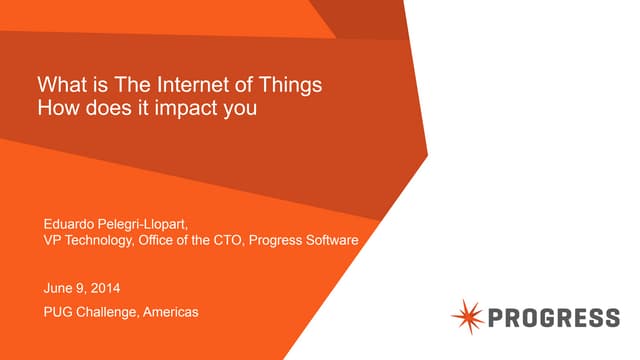 What is The Internet of Things
How does it impact you

Eduardo Pelegri-Llopart,
VP Technology, Office of the CTO, Progress Software

June 9, 2014

PUG Challenge, Americas

PROGRESS